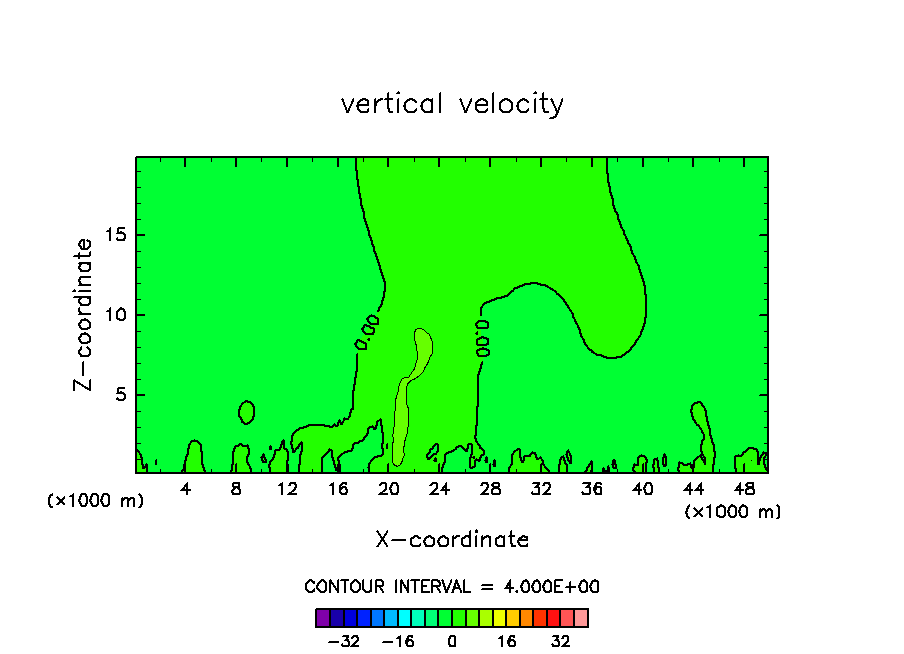 vertical velocity

Z-coordinate

15
10
5

0.00
0.00

(×1000 m)
4 8 12 16 20 24 28 32 36 40 44 48
(×1000 m)

X-coordinate

CONTOUR INTERVAL = 4.000E+00

−32 −16 0 16 32